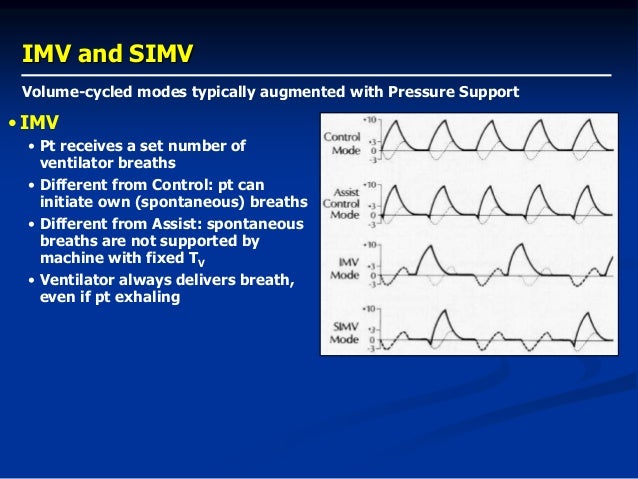 IMV and SIMV

Volume-cycled modes typically augmented with Pressure Support

• IMV

• Pt receives a set number of ventilator breaths

• Different from Control: pt can initiate own (spontaneous) breaths

• Different from Assist: spontaneous breaths are not supported by machine with fixed $T_V$

• Ventilator always delivers breath, even if pt exhaling

Control Mode
+10
+3
0
-3

Assist Control Mode
+10
+3
0
-3

IMV Mode
+10
+3
0
-3

SIMV Mode
+10
+3
0
-3